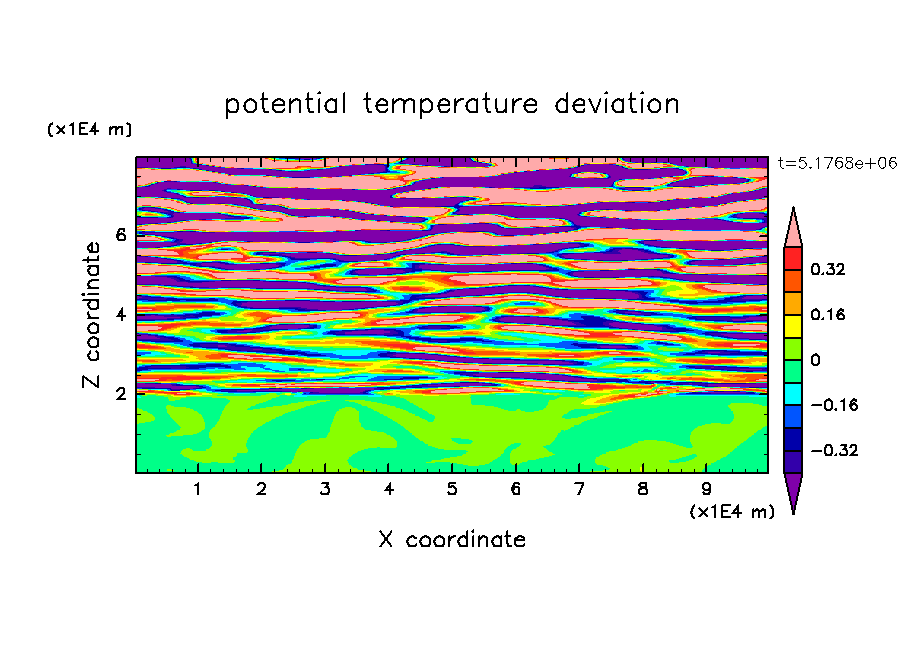 potential temperature deviation

(x1E4 m)

t=5.1768e+06

Z coordinate

6
4
2

0.32
0.16
0
−0.16
−0.32

1 2 3 4 5 6 7 8 9

(x1E4 m)

X coordinate